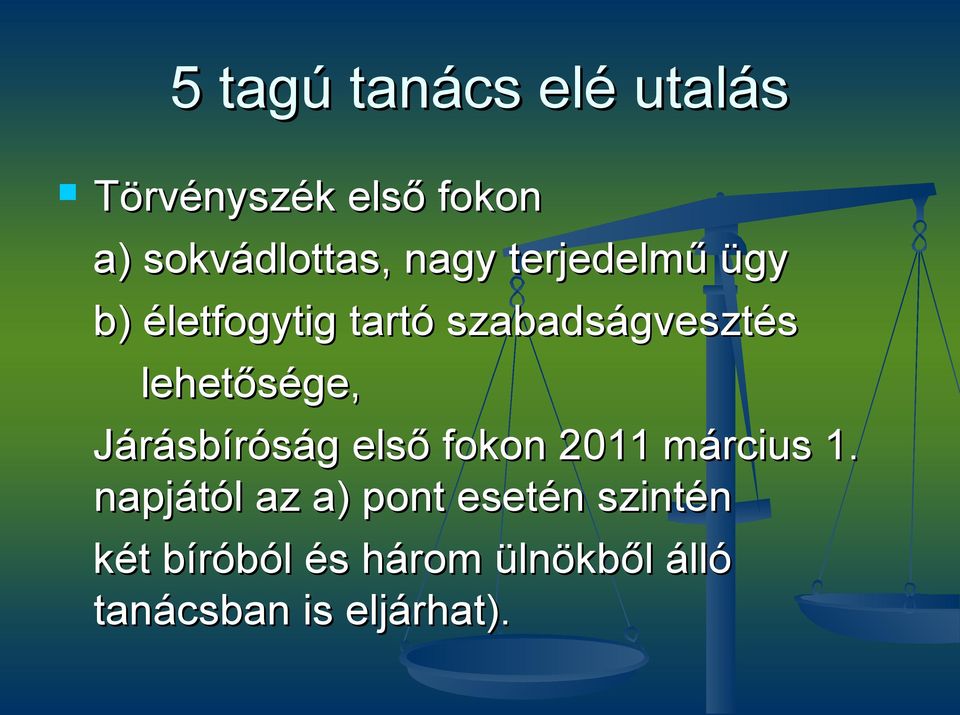 5 tagú tanács elé utalás

Törvényszék első fokon

a) sokvádlottas, nagy terjedelmű ügy

b) életfogytig tartó szabadságvesztés lehetősége,

Járásbíróság első fokon 2011 március 1. napjától az a) pont esetén szintén

két bíróból és három ülnökből álló tanácsban is eljárhat).